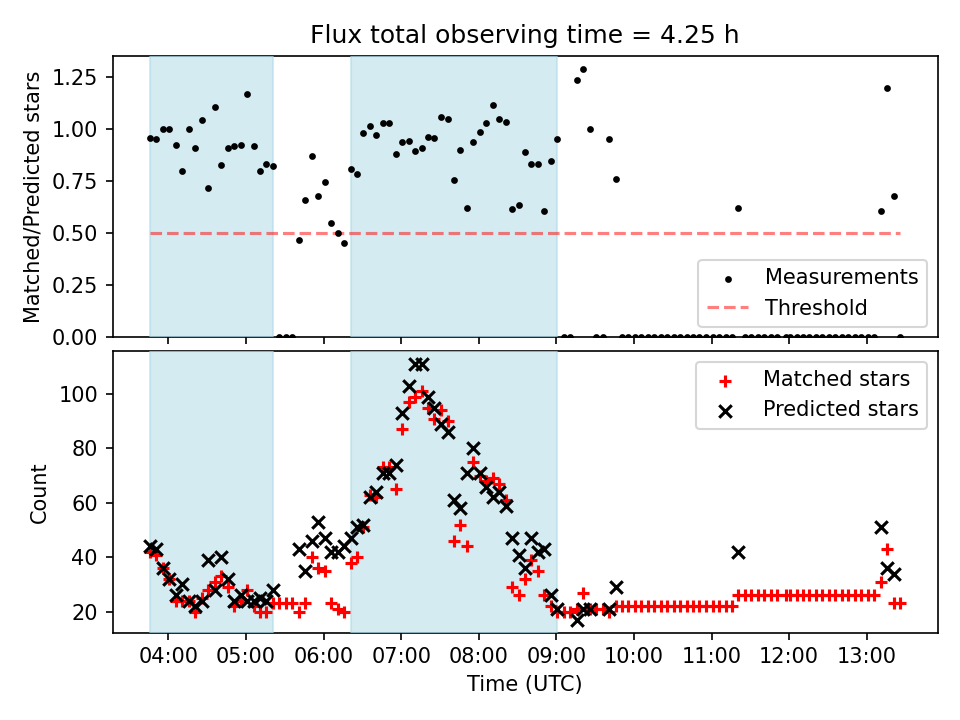 Flux total observing time = 4.25 h

Matched/Predicted stars

1.25
1.00
0.75
0.50
0.25
0.00

Measurements
Threshold

Count

100
80
60
40
20

Matched stars
Predicted stars

04:00 05:00 06:00 07:00 08:00 09:00 10:00 11:00 12:00 13:00

Time (UTC)